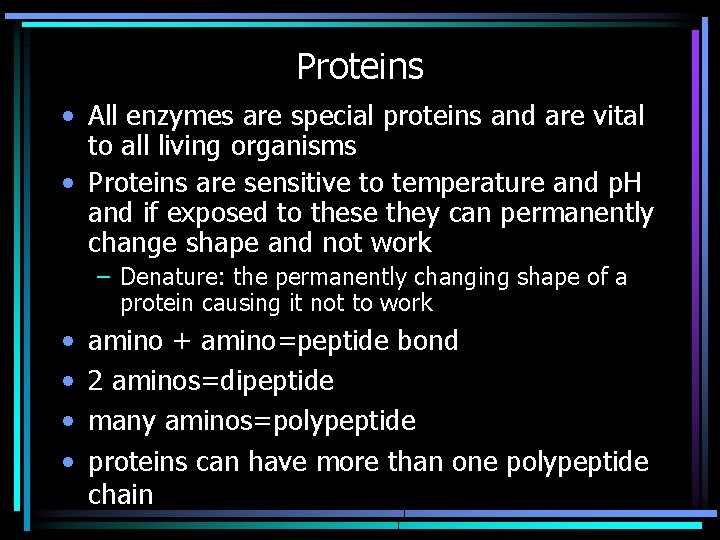 Proteins

• All enzymes are special proteins and are vital to all living organisms
• Proteins are sensitive to temperature and pH and if exposed to these they can permanently change shape and not work
  – Denature: the permanently changing shape of a protein causing it not to work
• amino + amino=peptide bond
• 2 aminos=dipeptide
• many aminos=polypeptide
• proteins can have more than one polypeptide chain